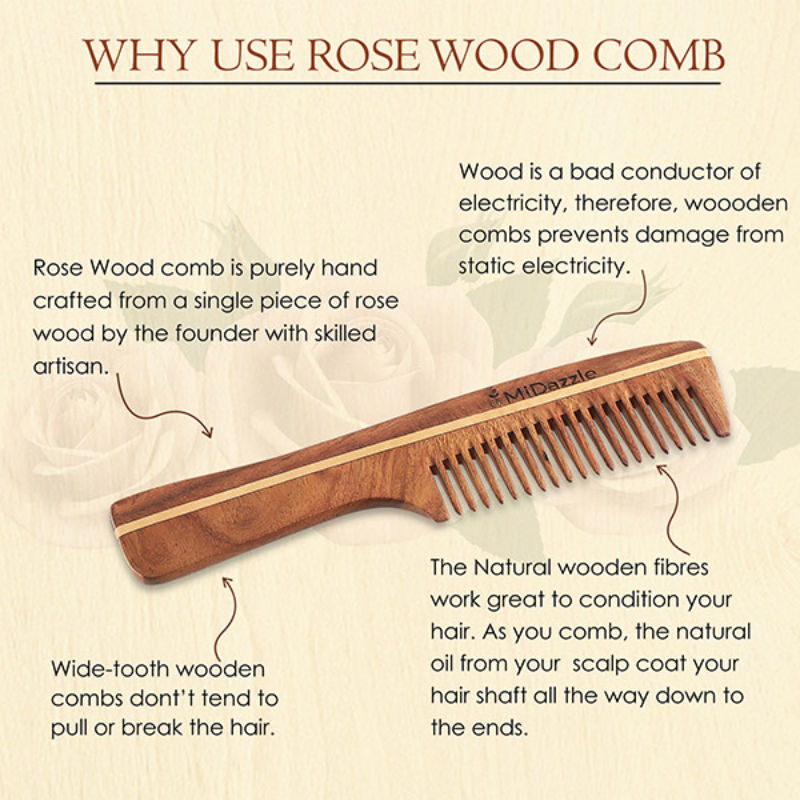 WHY USE ROSE WOOD COMB

Wood is a bad conductor of electricity, therefore, woooden combs prevents damage from static electricity.

Rose Wood comb is purely hand crafted from a single piece of rose wood by the founder with skilled artisan.

MiDazzle

The Natural wooden fibres work great to condition your hair. As you comb, the natural oil from your scalp coat your hair shaft all the way down to the ends.

Wide-tooth wooden combs don't tend to pull or break the hair.